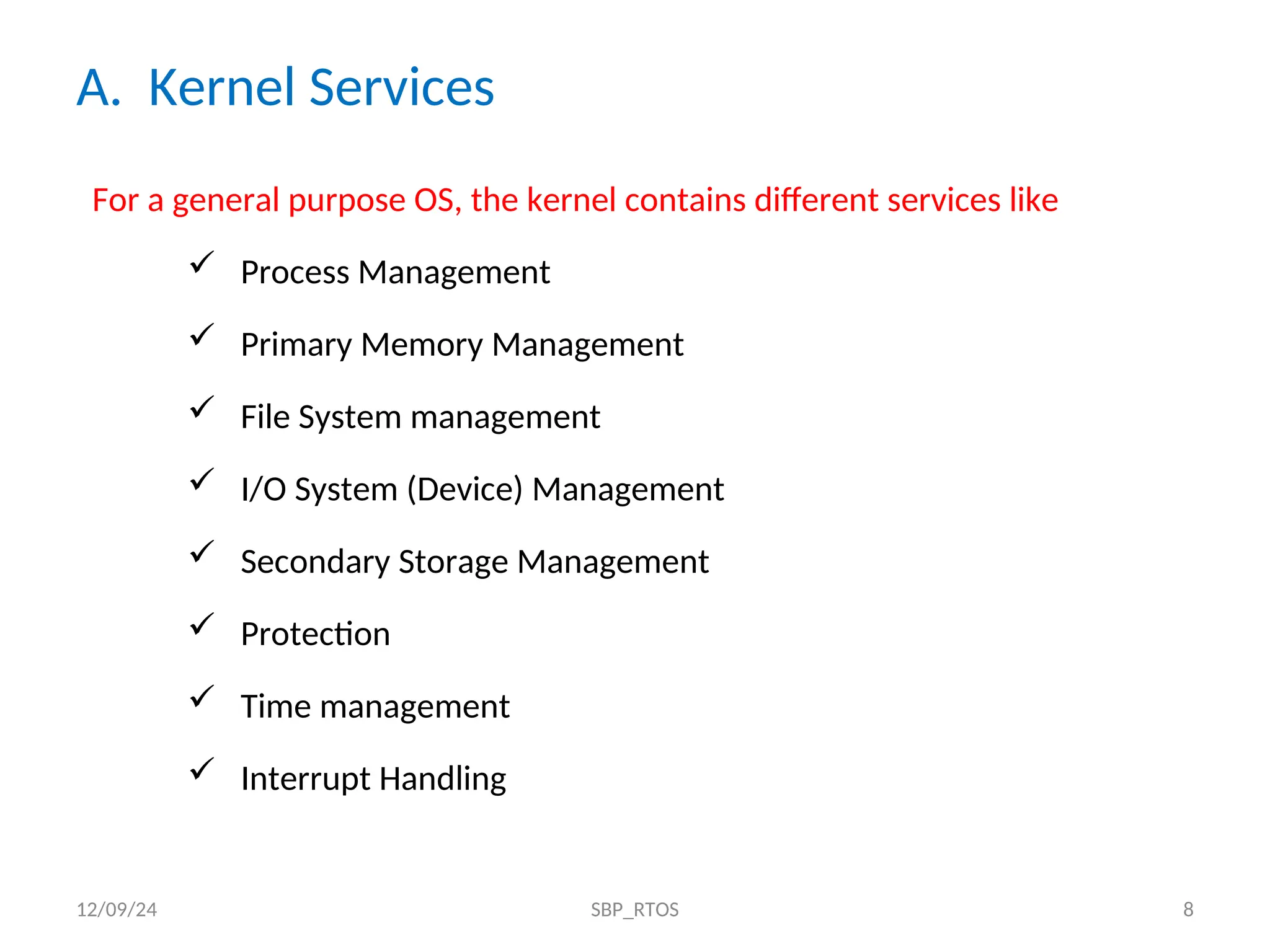 A. Kernel Services

For a general purpose OS, the kernel contains different services like

✓ Process Management

✓ Primary Memory Management

✓ File System management

✓ I/O System (Device) Management

✓ Secondary Storage Management

✓ Protection

✓ Time management

✓ Interrupt Handling

12/09/24

SBP_RTOS

8